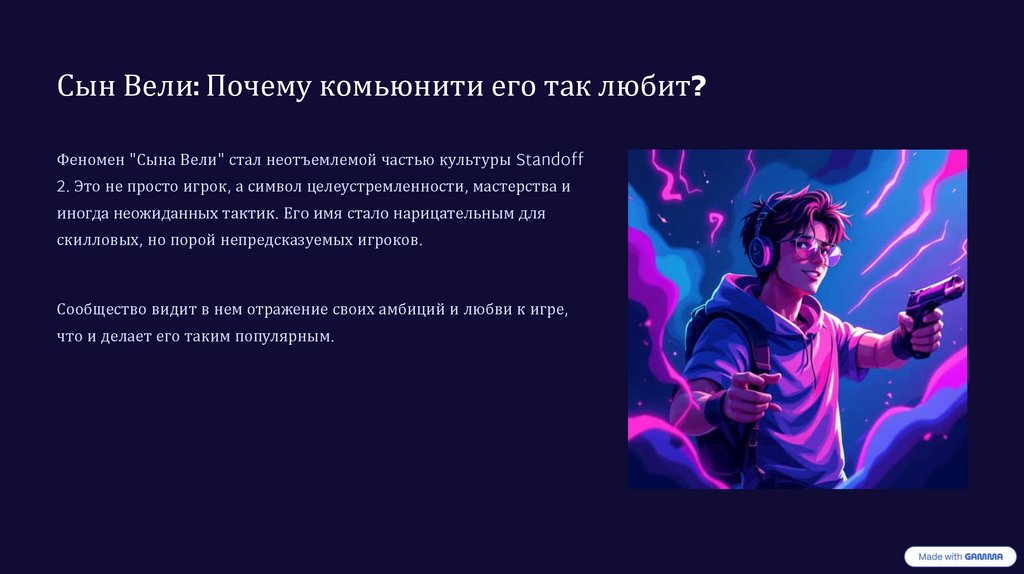 Сын Вели: Почему комьюнити его так любит?

Феномен "Сына Вели" стал неотъемлемой частью культуры Standoff 2. Это не просто игрок, а символ целеустремленности, мастерства и иногда неожиданных тактик. Его имя стало нарицательным для скилловых, но порой непредсказуемых игроков.

Сообщество видит в нем отражение своих амбиций и любви к игре, что и делает его таким популярным.

Made with GAMMA